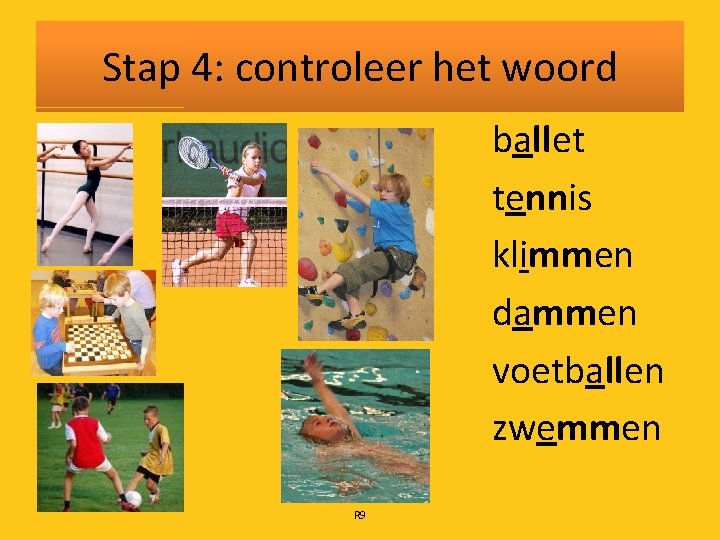 Stap 4: controleer het woord

ballet
tennis
klimmen
dammen
voetballen
zwemmen

R9